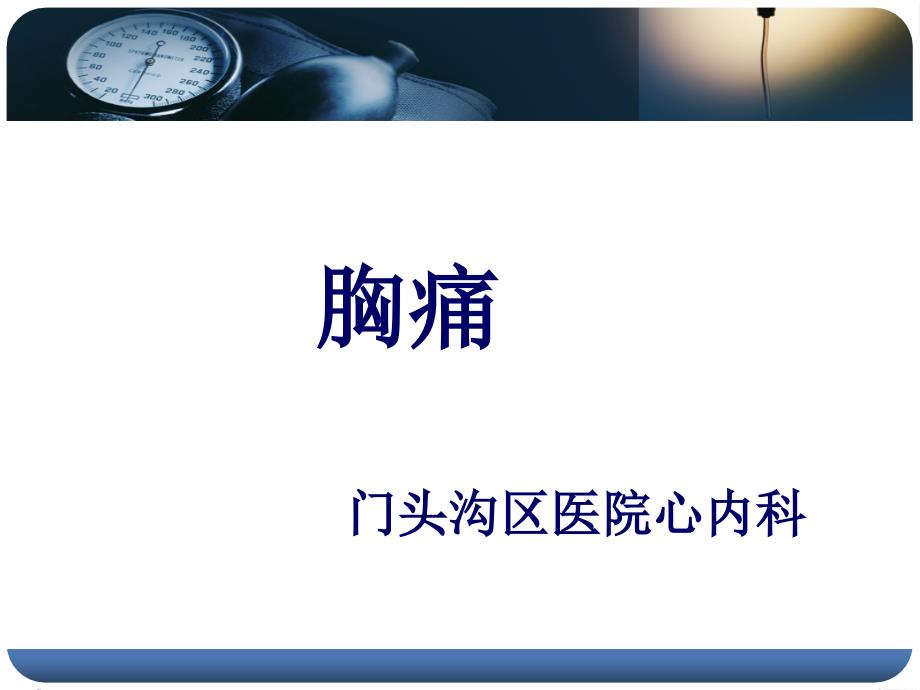 胸痛

门头沟区医院心内科